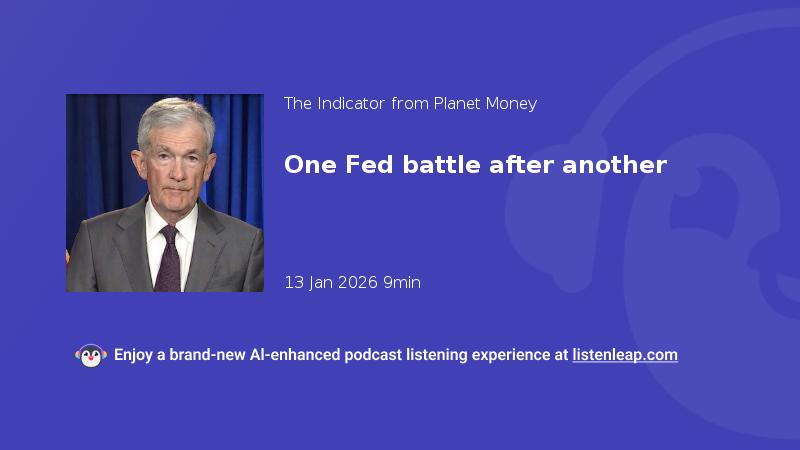 The Indicator from Planet Money

One Fed battle after another

13 Jan 2026 9min

Enjoy a brand-new AI-enhanced podcast listening experience at listenleap.com